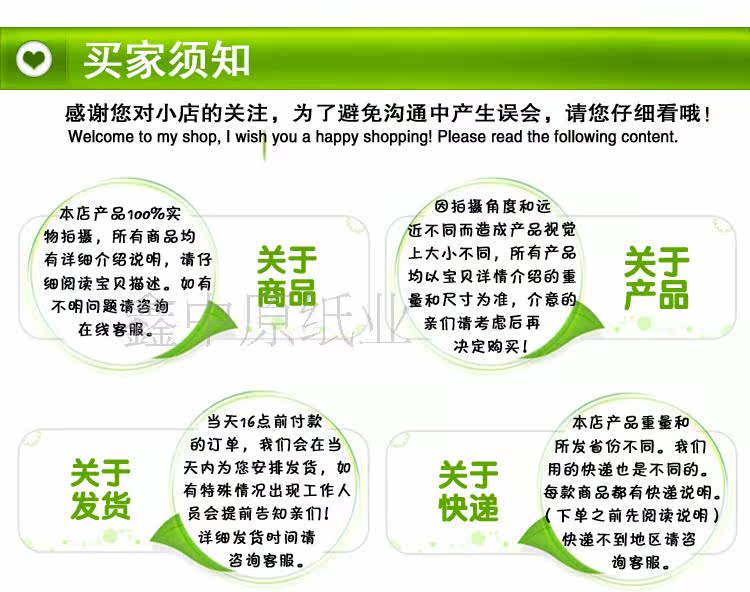 买家须知

感谢您对小店的关注，为了避免沟通中产生误会，请您仔细看哦！
Welcome to my shop, I wish you a happy shopping! Please read the following content.

本店产品100%实物拍摄，所有商品均有详细介绍说明，请仔细阅读宝贝描述。如有不明问题请咨询在线客服。

关于商品

因拍摄角度和远近不同而造成产品视觉上大小不同，所有产品均以宝贝详情介绍的重量和尺寸为准，介意的亲们请考虑后再决定购买！

关于产品

鑫中原纸业

关于发货

当天16点前付款的订单，我们会在当天内为您安排发货，如有特殊情况出现工作人员会提前告知亲们！详细发货时间请咨询客服。

关于快递

本店产品重量和所发省份不同。我们用的快递也是不同的。每款商品都有快递说明。（下单之前先阅读说明）快递不到地区请咨询客服。